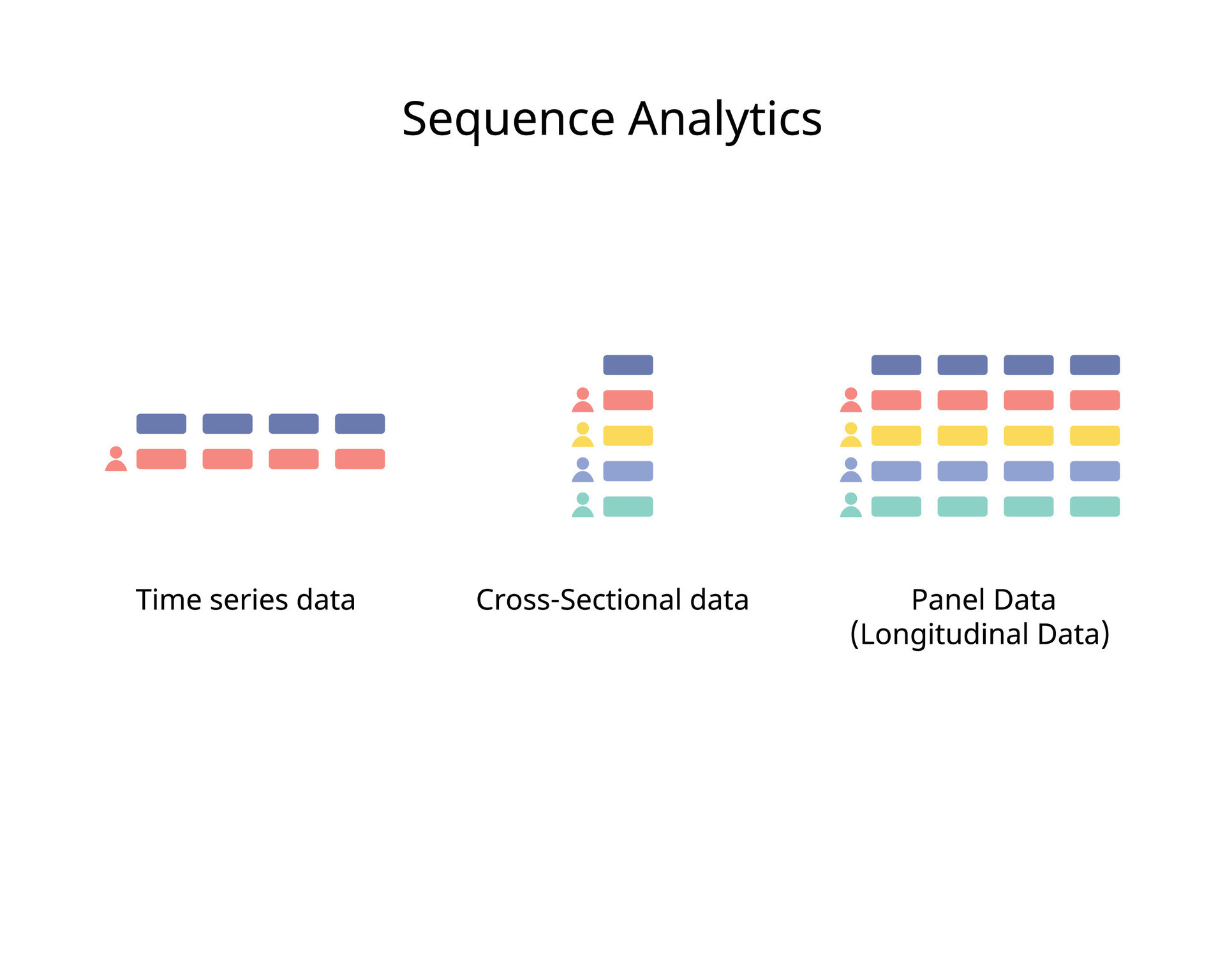 Sequence Analytics

Time series data

Cross-Sectional data

Panel Data
(Longitudinal Data)